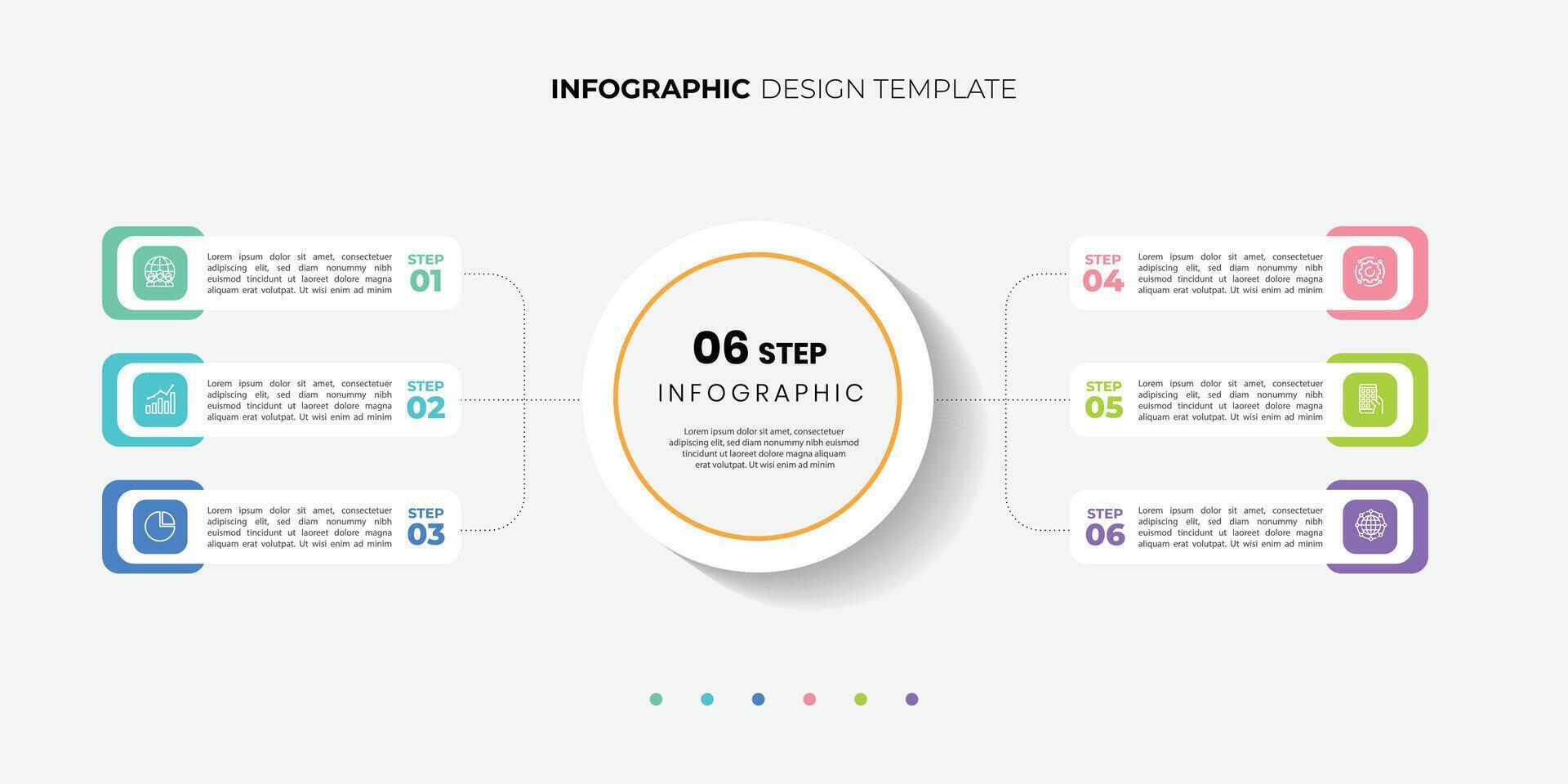 INFOGRAPHIC DESIGN TEMPLATE

Lorem ipsum dolor sit amet, consectetuer adipiscing elit, sed diam nonummy nibh euismod tincidunt ut laoreet dolore magna aliquam erat volutpat. Ut wisi enim ad minim

STEP 01

Lorem ipsum dolor sit amet, consectetuer adipiscing elit, sed diam nonummy nibh euismod tincidunt ut laoreet dolore magna aliquam erat volutpat. Ut wisi enim ad minim

STEP 02

Lorem ipsum dolor sit amet, consectetuer adipiscing elit, sed diam nonummy nibh euismod tincidunt ut laoreet dolore magna aliquam erat volutpat. Ut wisi enim ad minim

STEP 03

06 STEP
INFOGRAPHIC

Lorem ipsum dolor sit amet, consectetuer adipiscing elit, sed diam nonummy nibh euismod tincidunt ut laoreet dolore magna aliquam erat volutpat. Ut wisi enim ad minim

STEP 04

Lorem ipsum dolor sit amet, consectetuer adipiscing elit, sed diam nonummy nibh euismod tincidunt ut laoreet dolore magna aliquam erat volutpat. Ut wisi enim ad minim

STEP 05

Lorem ipsum dolor sit amet, consectetuer adipiscing elit, sed diam nonummy nibh euismod tincidunt ut laoreet dolore magna aliquam erat volutpat. Ut wisi enim ad minim

STEP 06

Lorem ipsum dolor sit amet, consectetuer adipiscing elit, sed diam nonummy nibh euismod tincidunt ut laoreet dolore magna aliquam erat volutpat. Ut wisi enim ad minim